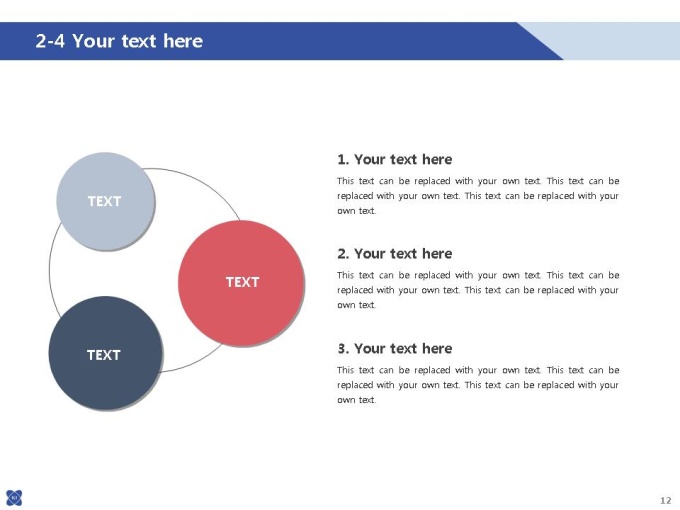 2-4 Your text here

TEXT

TEXT

TEXT

1. Your text here

This text can be replaced with your own text. This text can be replaced with your own text. This text can be replaced with your own text.

2. Your text here

This text can be replaced with your own text. This text can be replaced with your own text. This text can be replaced with your own text.

3. Your text here

This text can be replaced with your own text. This text can be replaced with your own text. This text can be replaced with your own text.

12